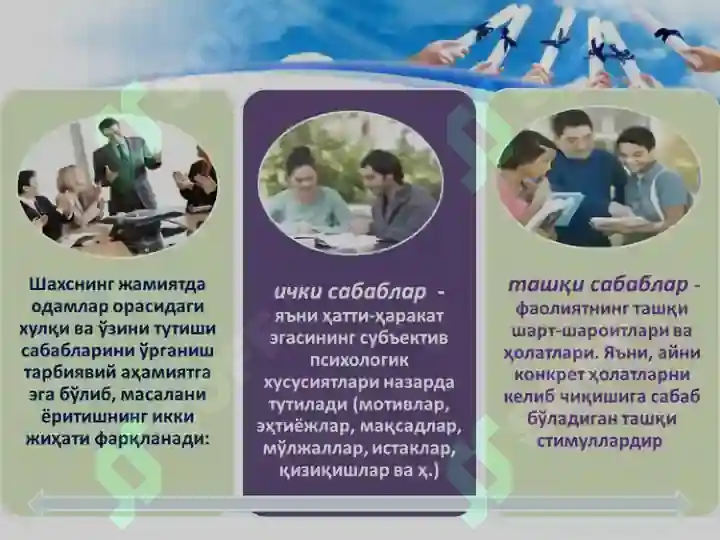 Шахснинг жамиятда одамлар орасидаги хулқи ва ўзини тутиши сабабларини ўрганиш тарбиявий аҳамиятга эга бўлиб, масалани ёритишнинг икки жиҳати фарқланади:

ички сабаблар - яъни ҳатти-ҳаракат эгасининг субъектив психологик хусусиятлари назарда тутилади (мотивлар, эҳтиёжлар, мақсадлар, мўлжаллар, истаклар, қизиқишлар ва ҳ.)

ташқи сабаблар - фаолиятнинг ташқи шарт-шароитлари ва ҳолатлари. Яъни, айни конкрет ҳолатларни келиб чиқишига сабаб бўладиган ташқи стимуллардир